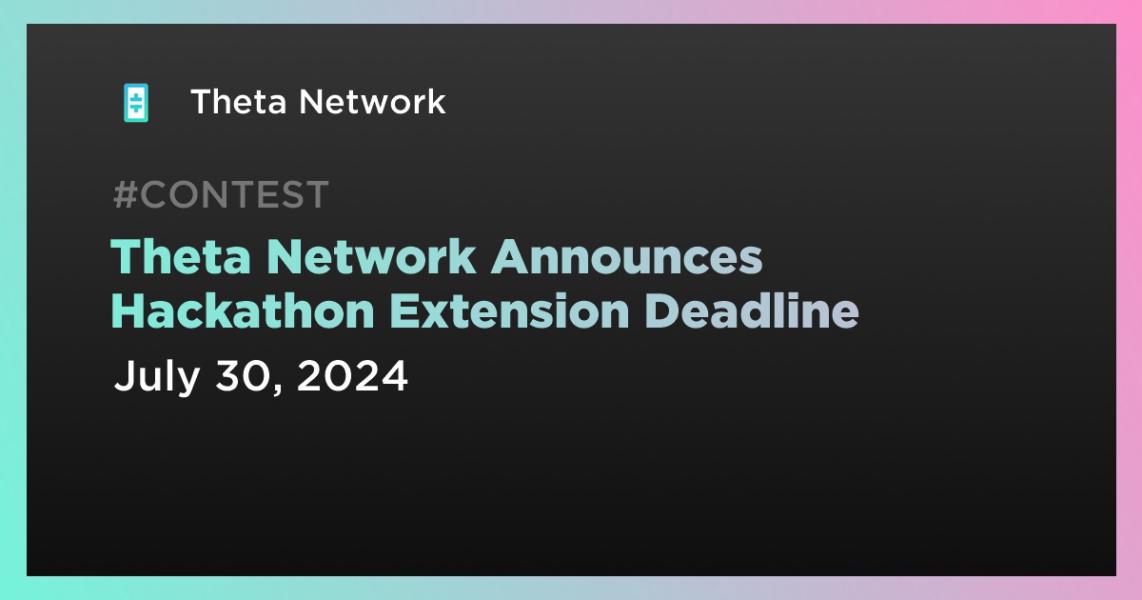 Theta Network

#CONTEST

Theta Network Announces Hackathon Extension Deadline

July 30, 2024